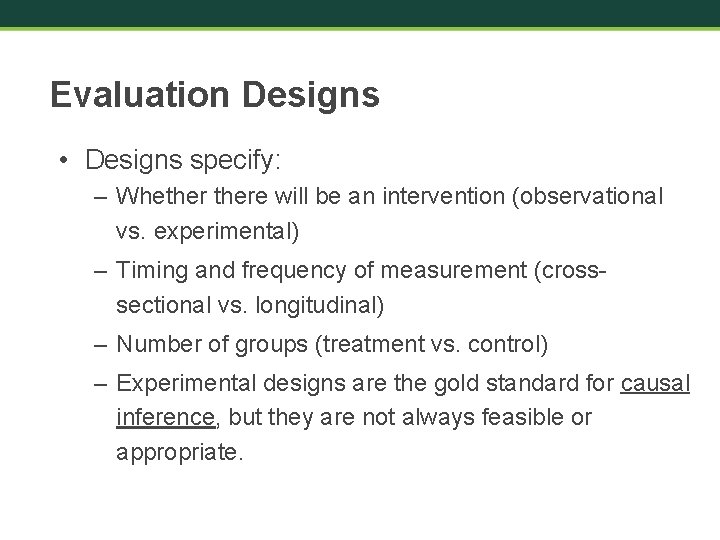 Evaluation Designs

• Designs specify:
– Whether there will be an intervention (observational vs. experimental)
– Timing and frequency of measurement (cross-sectional vs. longitudinal)
– Number of groups (treatment vs. control)
– Experimental designs are the gold standard for causal inference, but they are not always feasible or appropriate.